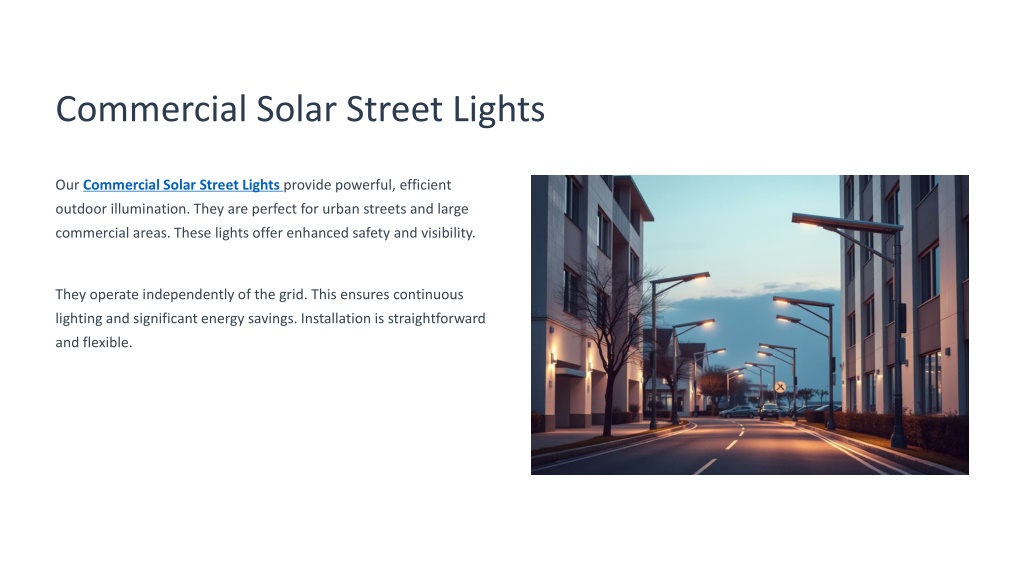 Commercial Solar Street Lights

Our Commercial Solar Street Lights provide powerful, efficient outdoor illumination. They are perfect for urban streets and large commercial areas. These lights offer enhanced safety and visibility.

They operate independently of the grid. This ensures continuous lighting and significant energy savings. Installation is straightforward and flexible.